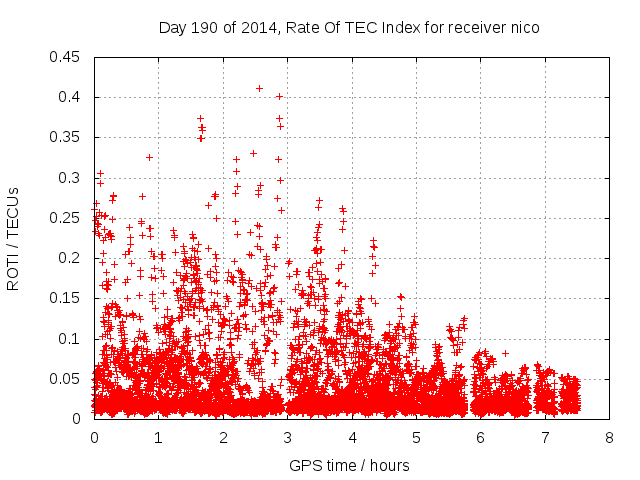 Day 190 of 2014, Rate Of TEC Index for receiver nico

ROTI / TECUs

0.45
0.4
0.35
0.3
0.25
0.2
0.15
0.1
0.05
0

0 1 2 3 4 5 6 7 8

GPS time / hours